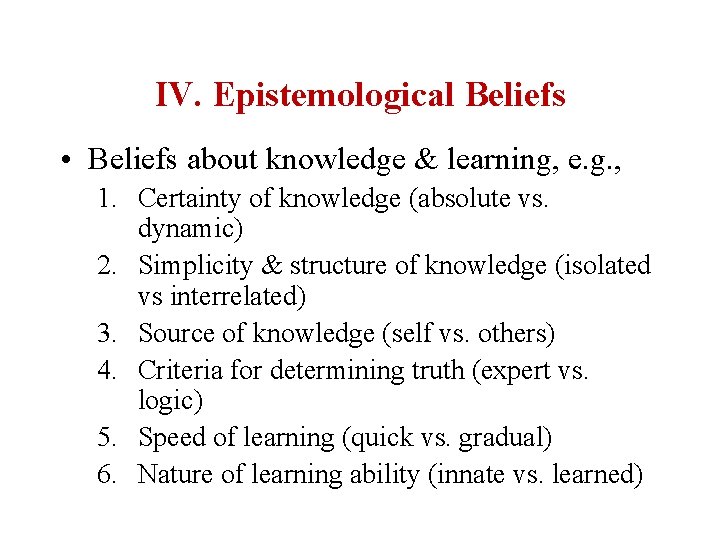 IV. Epistemological Beliefs

• Beliefs about knowledge & learning, e.g.,

1. Certainty of knowledge (absolute vs. dynamic)
2. Simplicity & structure of knowledge (isolated vs interrelated)
3. Source of knowledge (self vs. others)
4. Criteria for determining truth (expert vs. logic)
5. Speed of learning (quick vs. gradual)
6. Nature of learning ability (innate vs. learned)